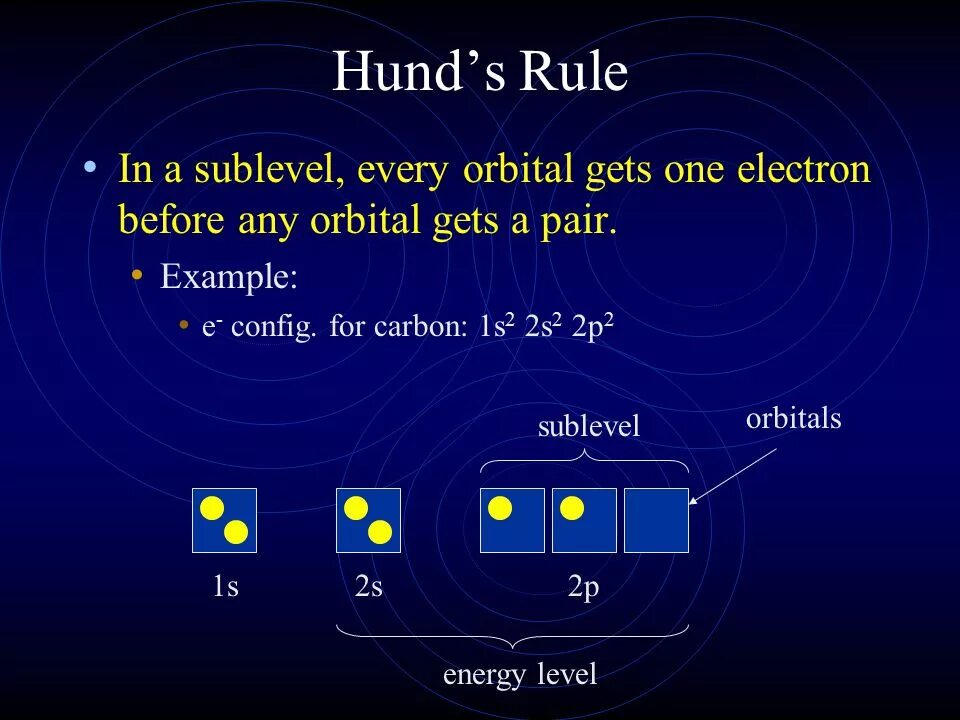 Hund's Rule

• In a sublevel, every orbital gets one electron before any orbital gets a pair.

• Example:

• $e^-$ config. for carbon: $1s^2$ $2s^2$ $2p^2$

sublevel

orbitals

1s

2s

2p

energy level